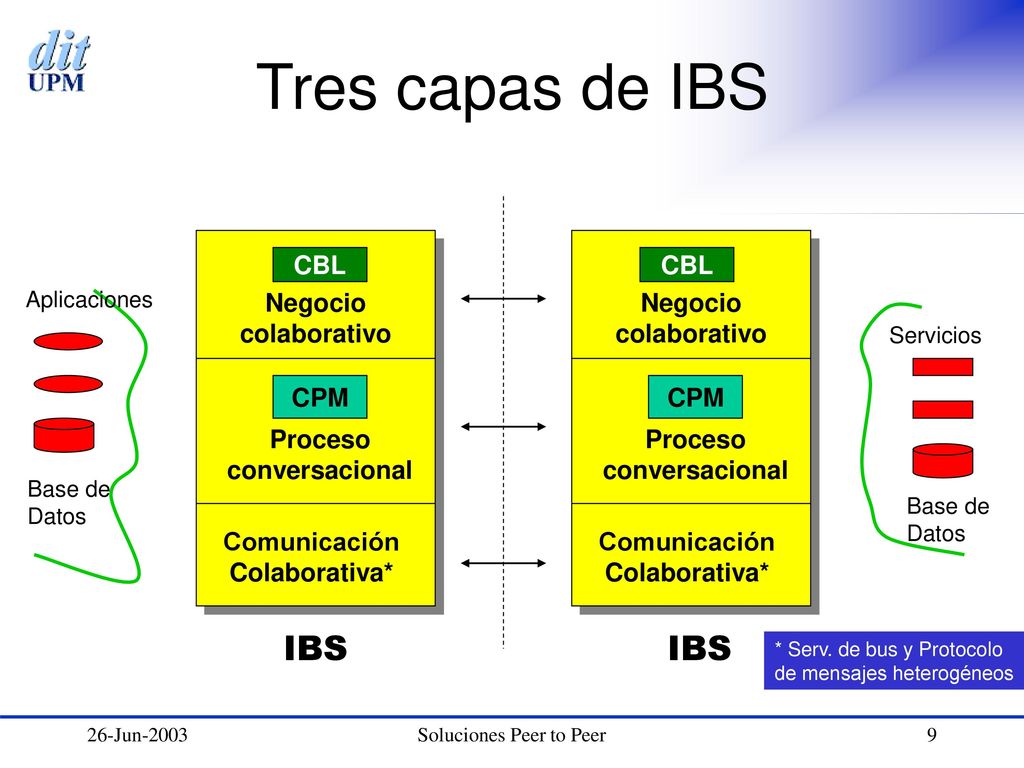 dit
UPM

Tres capas de IBS

Aplicaciones

Base de Datos

CBL
Negocio colaborativo

CPM
Proceso conversacional

Comunicación Colaborativa*

IBS

CBL
Negocio colaborativo

CPM
Proceso conversacional

Comunicación Colaborativa*

IBS

Servicios

Base de Datos

* Serv. de bus y Protocolo de mensajes heterogéneos

26-Jun-2003

Soluciones Peer to Peer

9